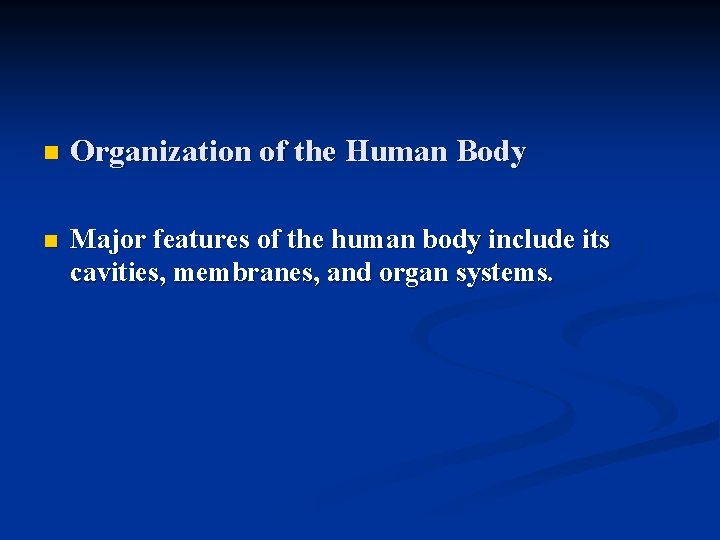 Organization of the Human Body

Major features of the human body include its cavities, membranes, and organ systems.